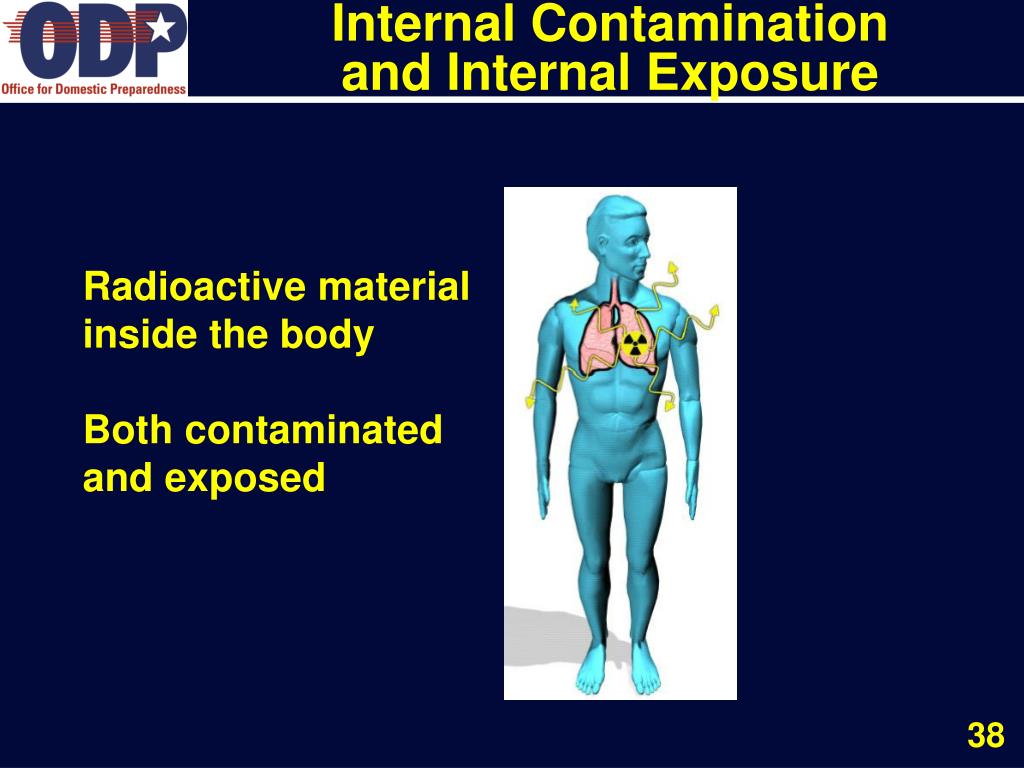 ODP
Office for Domestic Preparedness

Internal Contamination and Internal Exposure

Radioactive material inside the body

Both contaminated and exposed

38